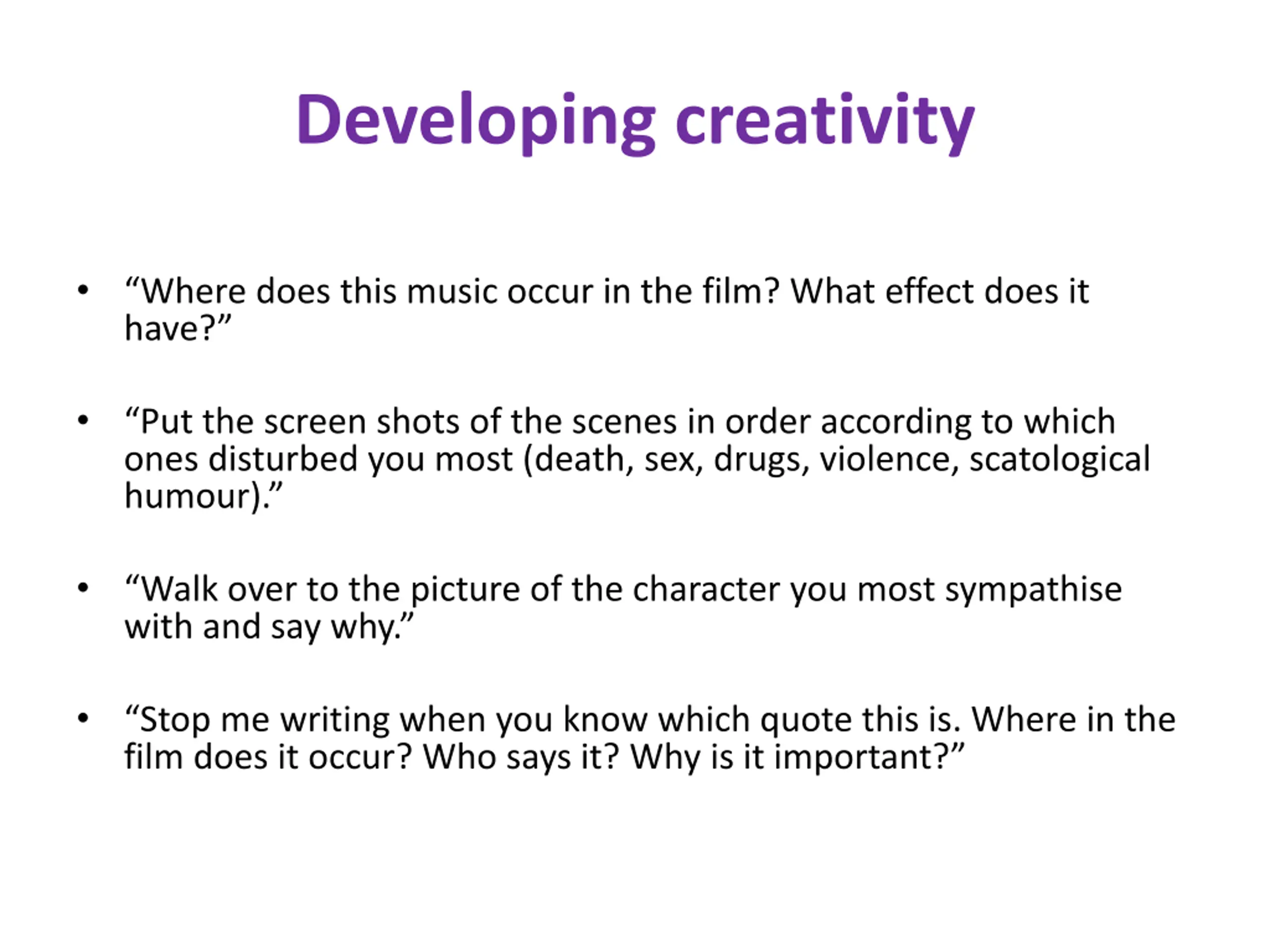 Developing creativity

• “Where does this music occur in the film? What effect does it have?”

• “Put the screen shots of the scenes in order according to which ones disturbed you most (death, sex, drugs, violence, scatological humour).”

• “Walk over to the picture of the character you most sympathise with and say why.”

• “Stop me writing when you know which quote this is. Where in the film does it occur? Who says it? Why is it important?”